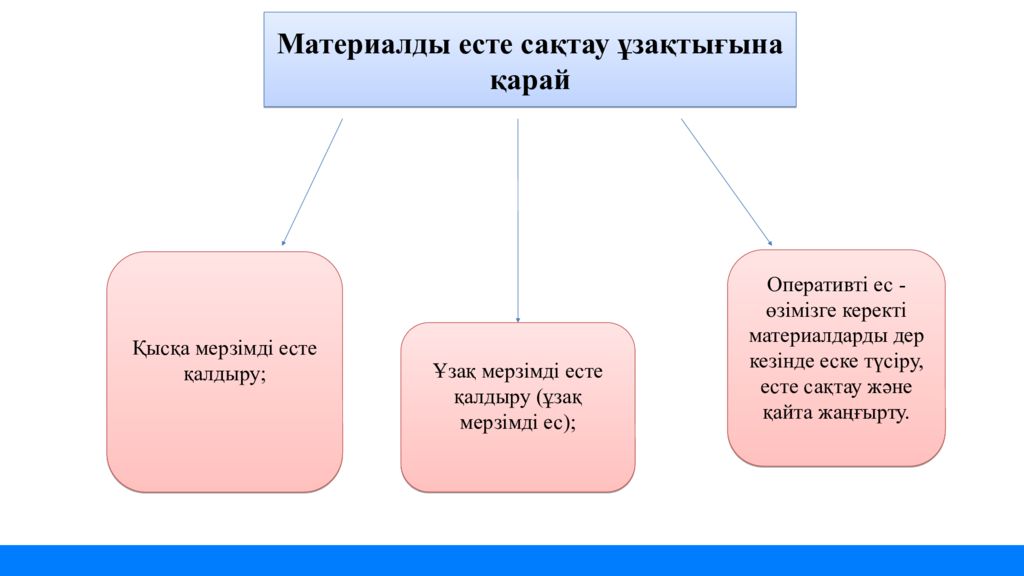 Материалды есте сақтау ұзақтығына қарай

Қысқа мерзімді есте қалдыру;

Ұзақ мерзімді есте қалдыру (ұзақ мерзімді ес);

Оперативті ес - өзімізге керекті материалдарды дер кезінде еске түсіру, есте сақтау және қайта жаңғырту.